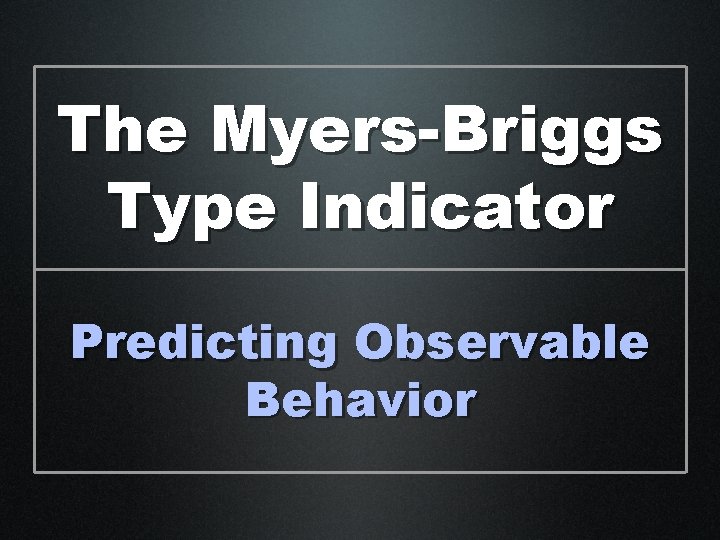 The Myers-Briggs Type Indicator

Predicting Observable Behavior